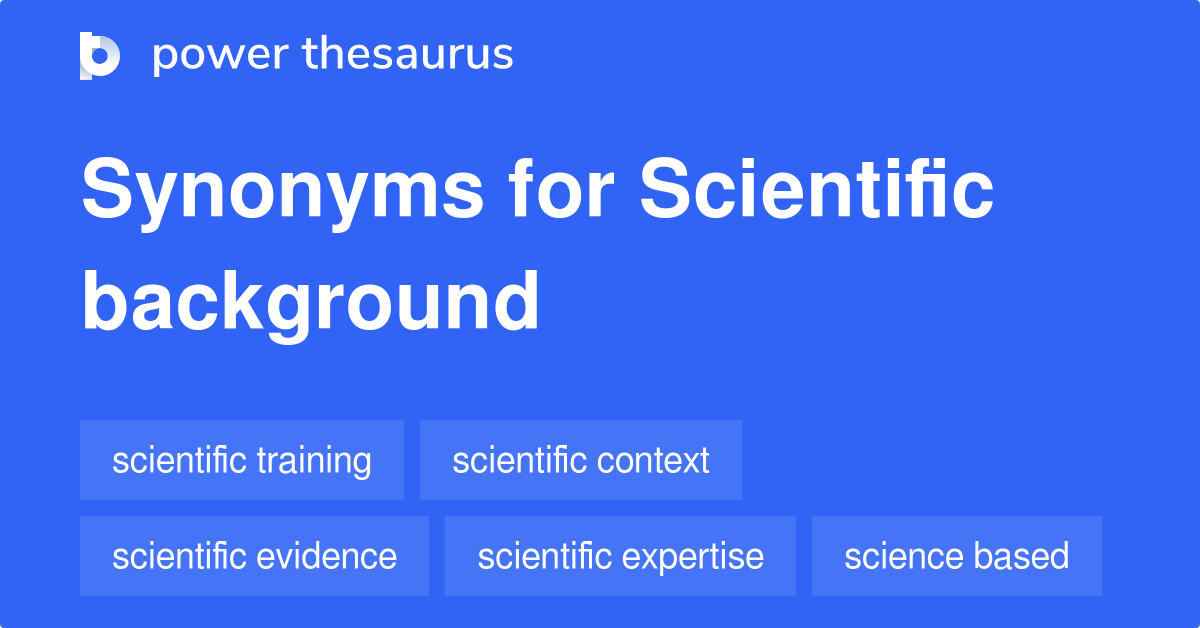 power thesaurus

Synonyms for Scientific background

scientific training
scientific context
scientific evidence
scientific expertise
science based